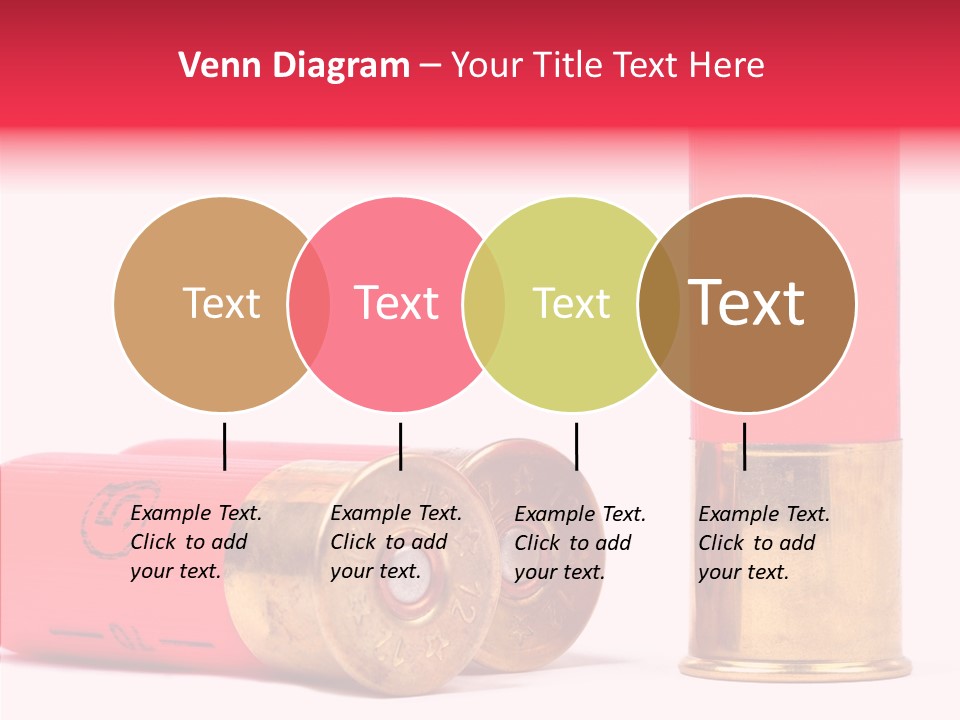 Venn Diagram – Your Title Text Here

Text

Text

Text

Text

Example Text. Click to add your text.

Example Text. Click to add your text.

Example Text. Click to add your text.

Example Text. Click to add your text.